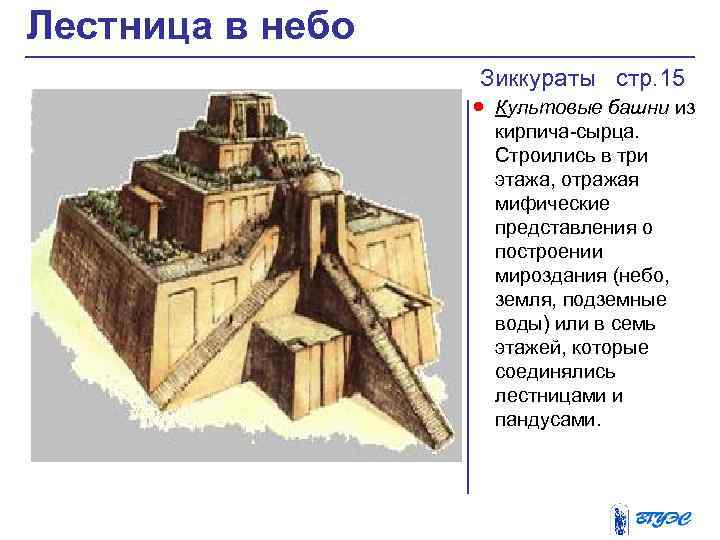 Лестница в небо

Зиккураты стр.15

• Культовые башни из кирпича-сырца. Строились в три этажа, отражая мифические представления о построении мироздания (небо, земля, подземные воды) или в семь этажей, которые соединялись лестницами и пандусами.

ВГУЭС